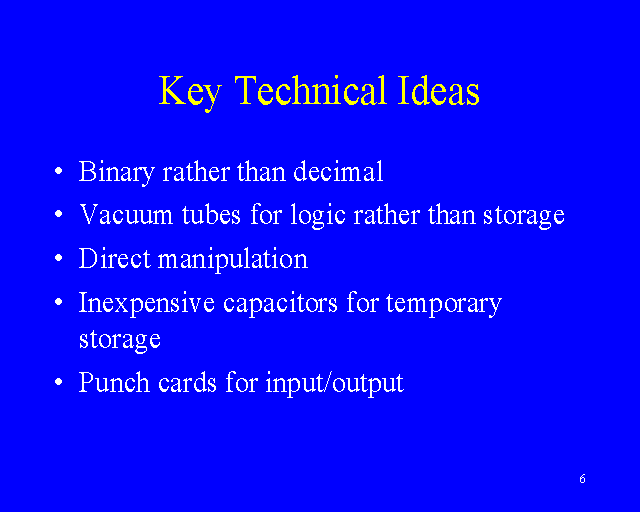 Key Technical Ideas

• Binary rather than decimal
• Vacuum tubes for logic rather than storage
• Direct manipulation
• Inexpensive capacitors for temporary storage
• Punch cards for input/output

6